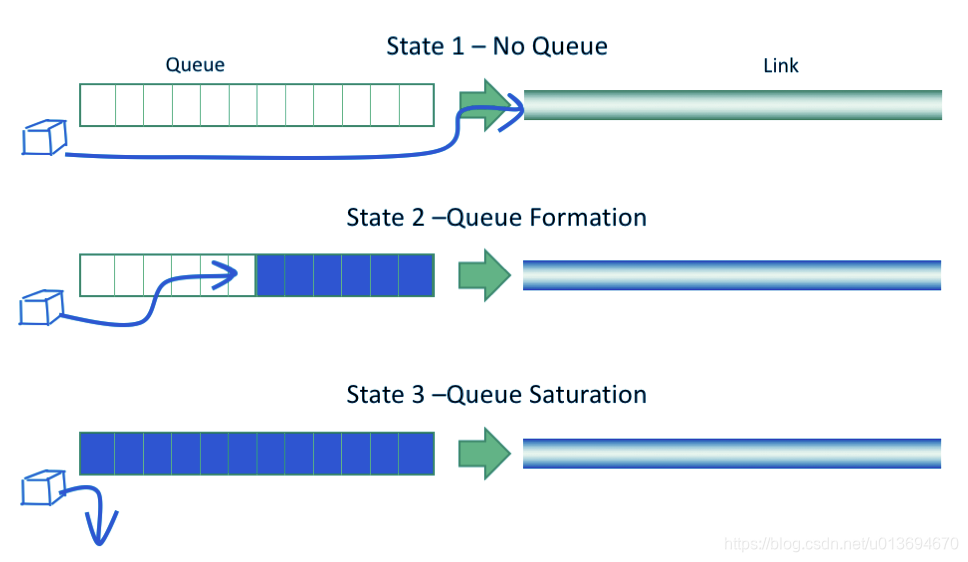 State 1 – No Queue

Queue

Link

State 2 –Queue Formation

State 3 –Queue Saturation

https://blog.csdn.net/u013694670